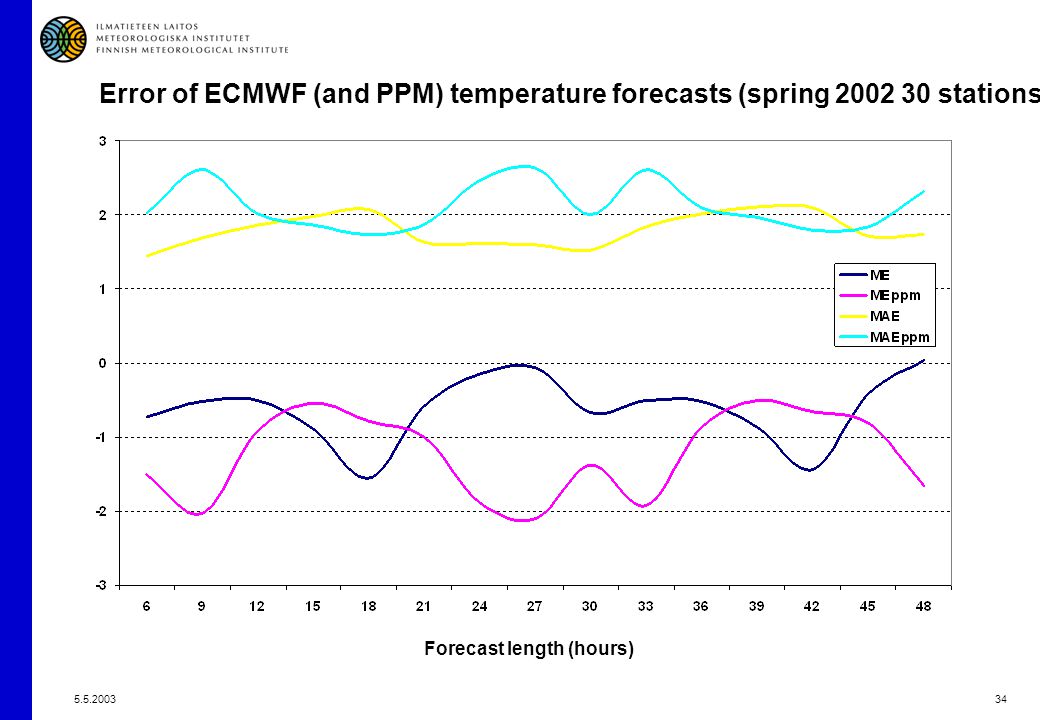 ILMATIETEEN LAITOS
METEOROLOGISKA INSTITUTET
FINNISH METEOROLOGICAL INSTITUTE

Error of ECMWF (and PPM) temperature forecasts (spring 2002 30 stations

3
2
1
0
-1
-2
-3

ME
MEppm
MAE
MAEppm

6 9 12 15 18 21 24 27 30 33 36 39 42 45 48

Forecast length (hours)

5.5.2003

34